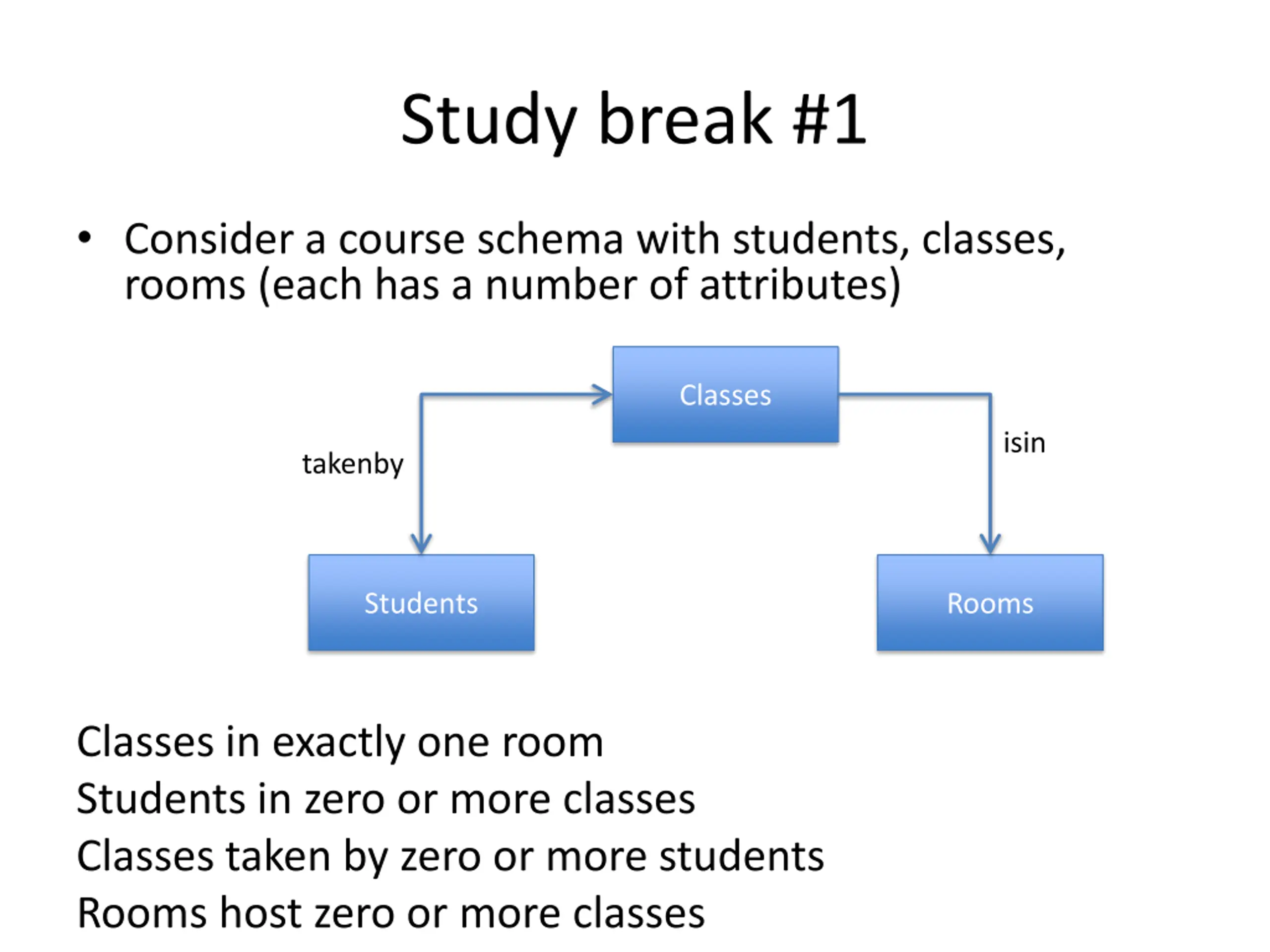 Study break #1

• Consider a course schema with students, classes, rooms (each has a number of attributes)

Classes

takenby

isin

Students

Rooms

Classes in exactly one room
Students in zero or more classes
Classes taken by zero or more students
Rooms host zero or more classes